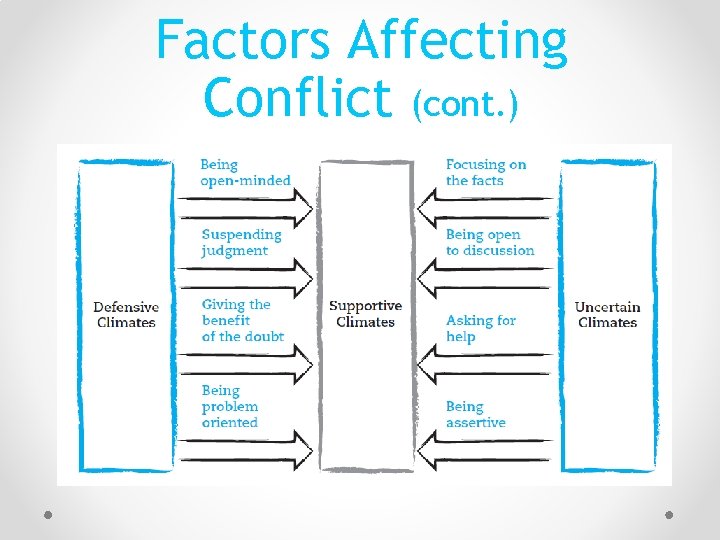 Factors Affecting Conflict (cont.)

Defensive Climates

Being open-minded

Suspending judgment

Giving the benefit of the doubt

Being problem oriented

Supportive Climates

Focusing on the facts

Being open to discussion

Asking for help

Being assertive

Uncertain Climates